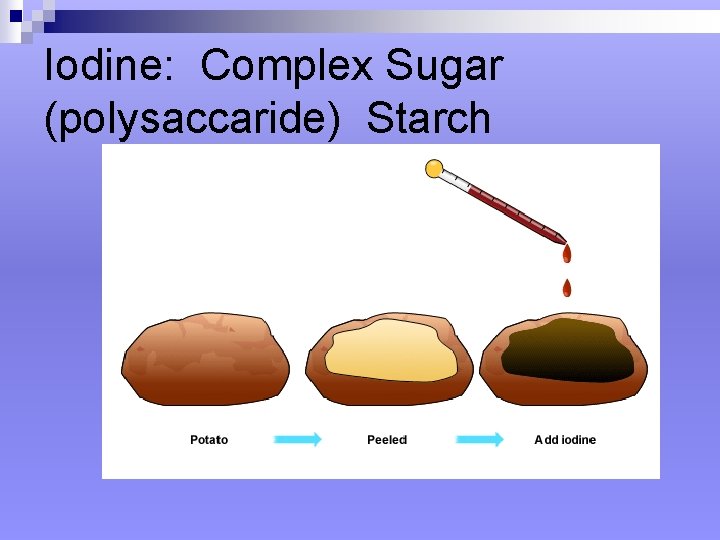 Iodine: Complex Sugar (polysaccaride) Starch

Potato

Peeled

Add iodine